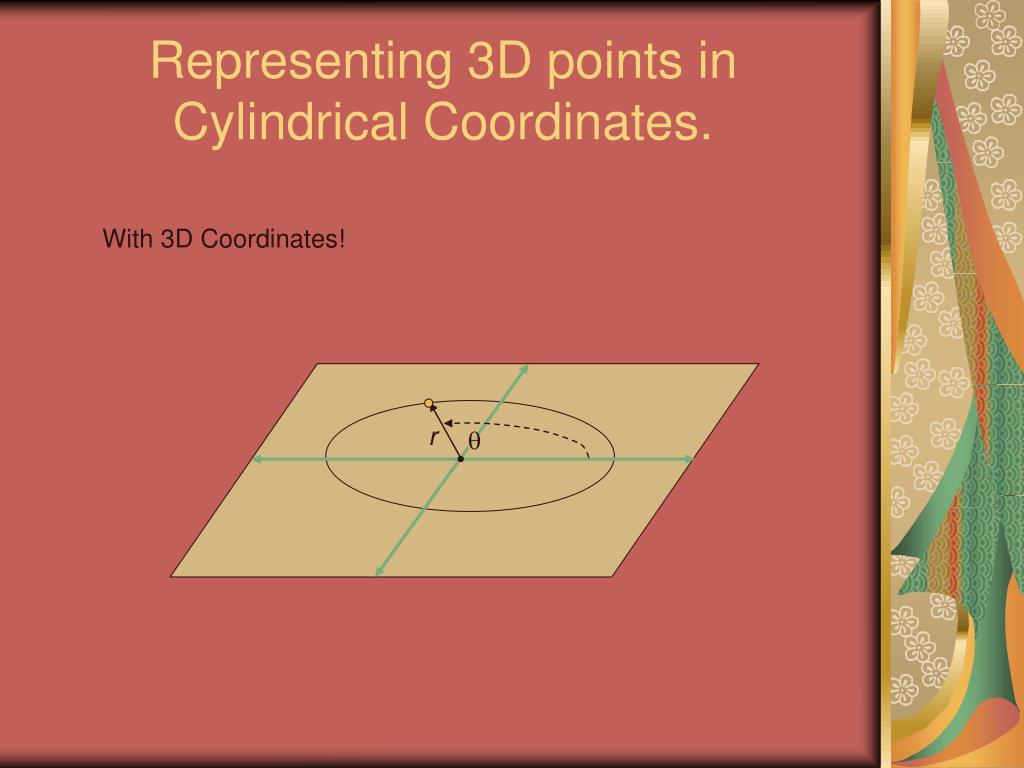 Representing 3D points in Cylindrical Coordinates.

With 3D Coordinates!

$r$

$\theta$